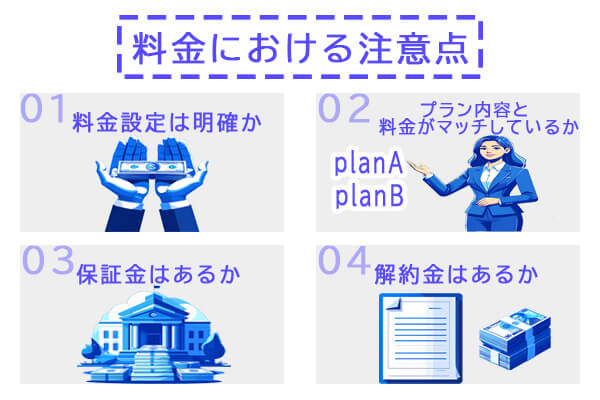 料金における注意点

01 料金設定は明確か

02 プラン内容と料金がマッチしているか

planA
planB

03 保証金はあるか

04 解約金はあるか